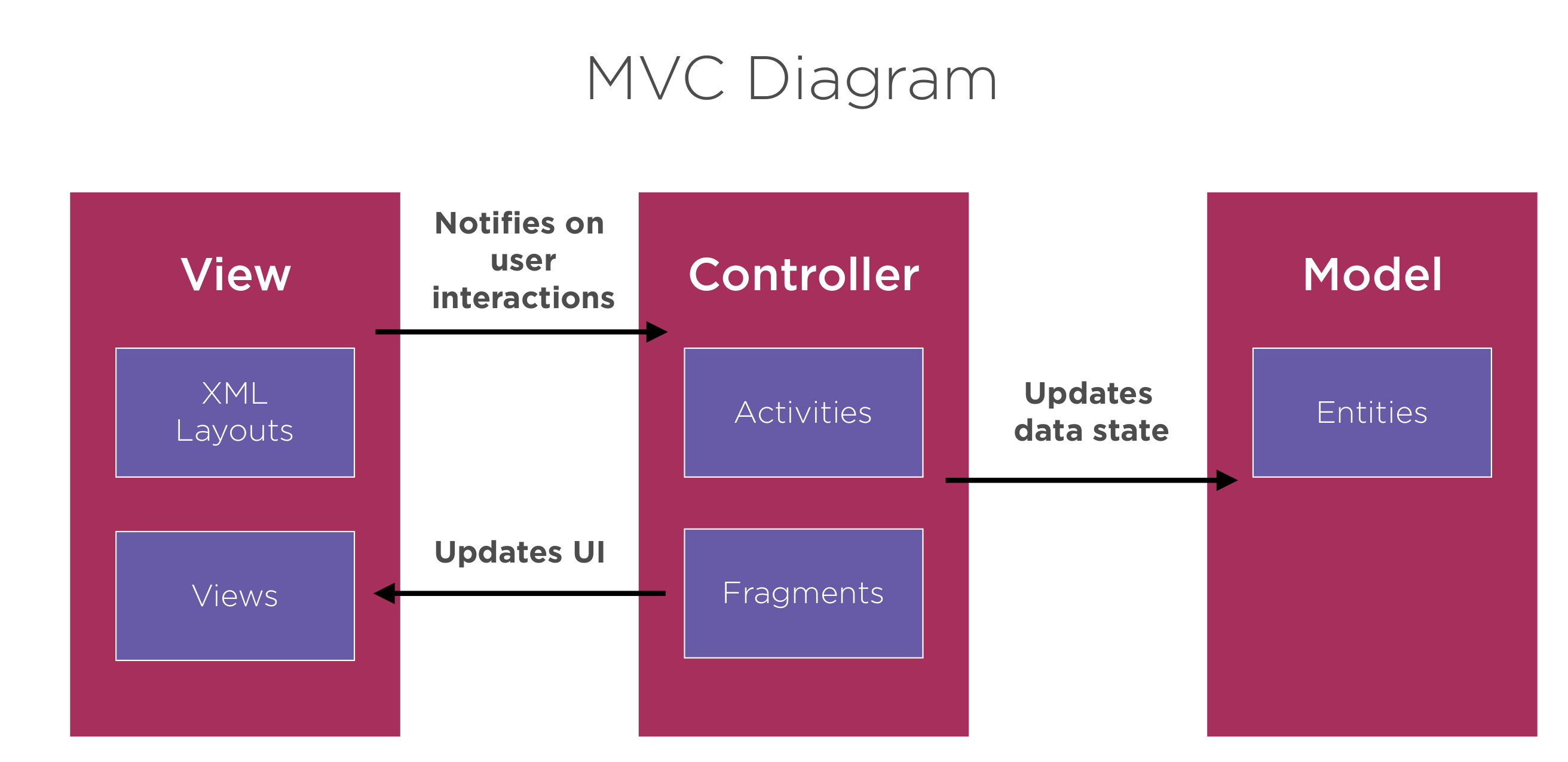 MVC Diagram

View

XML Layouts

Views

Notifies on user interactions

Updates UI

Controller

Activities

Fragments

Updates data state

Model

Entities